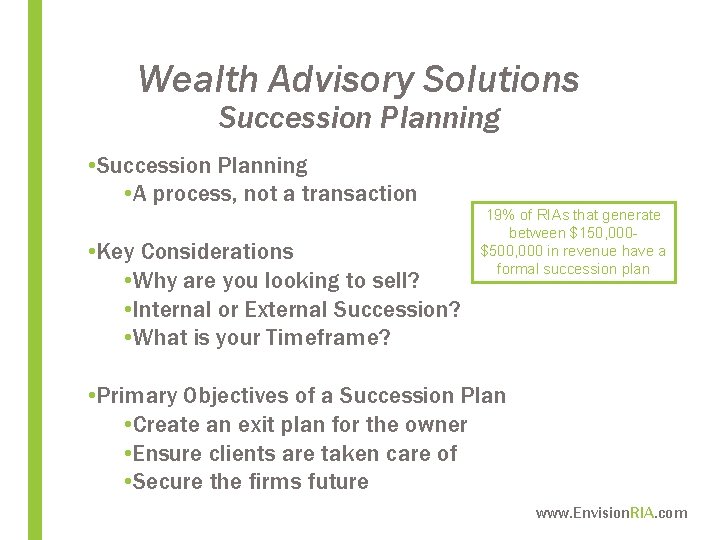 Wealth Advisory Solutions
Succession Planning

•Succession Planning
•A process, not a transaction

19% of RIAs that generate between $150,000-$500,000 in revenue have a formal succession plan

•Key Considerations
•Why are you looking to sell?
•Internal or External Succession?
•What is your Timeframe?

•Primary Objectives of a Succession Plan
•Create an exit plan for the owner
•Ensure clients are taken care of
•Secure the firms future

www.EnvisionRIA.com